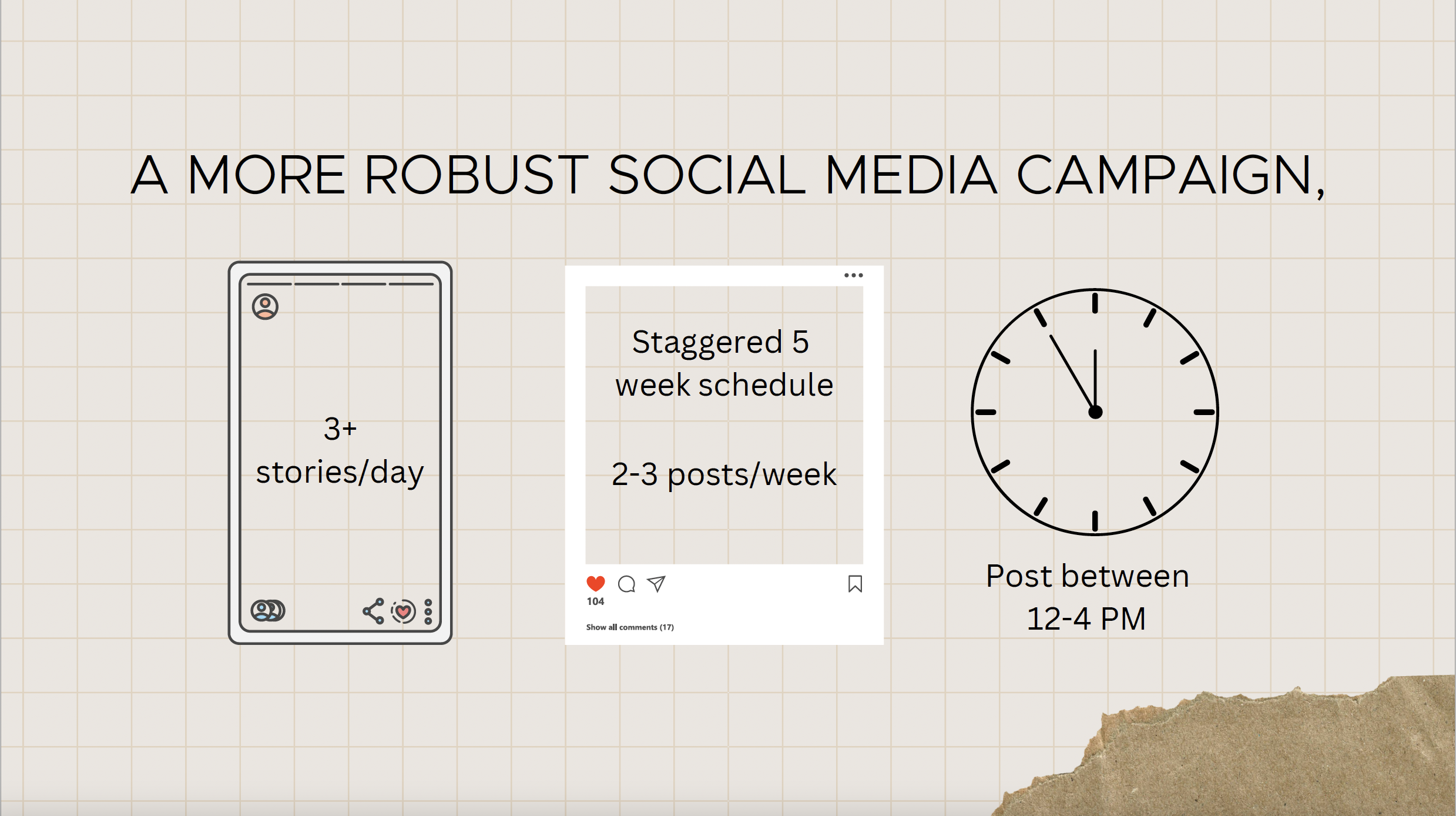 A MORE ROBUST SOCIAL MEDIA CAMPAIGN,

3+
stories/day

Staggered 5 week schedule

2-3 posts/week

104

Show all comments (17)

Post between
12-4 PM